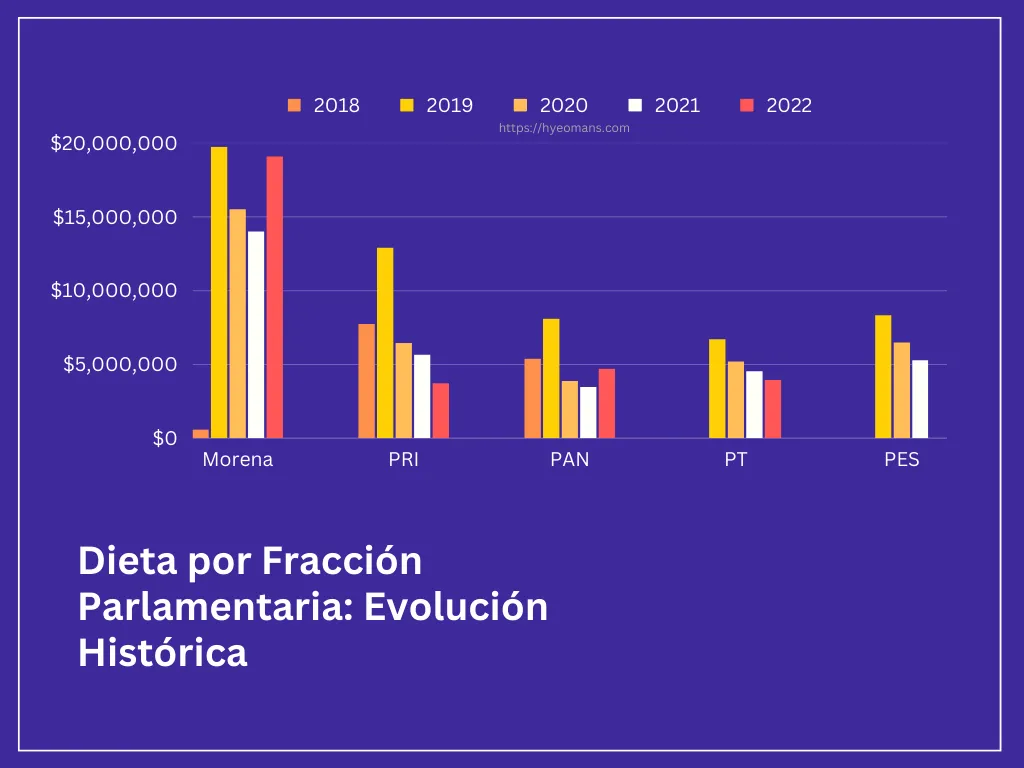 2018 2019 2020 2021 2022

https://hyeomans.com

$20,000,000
$15,000,000
$10,000,000
$5,000,000
$0

Morena PRI PAN PT PES

Dieta por Fracción Parlamentaria: Evolución Histórica